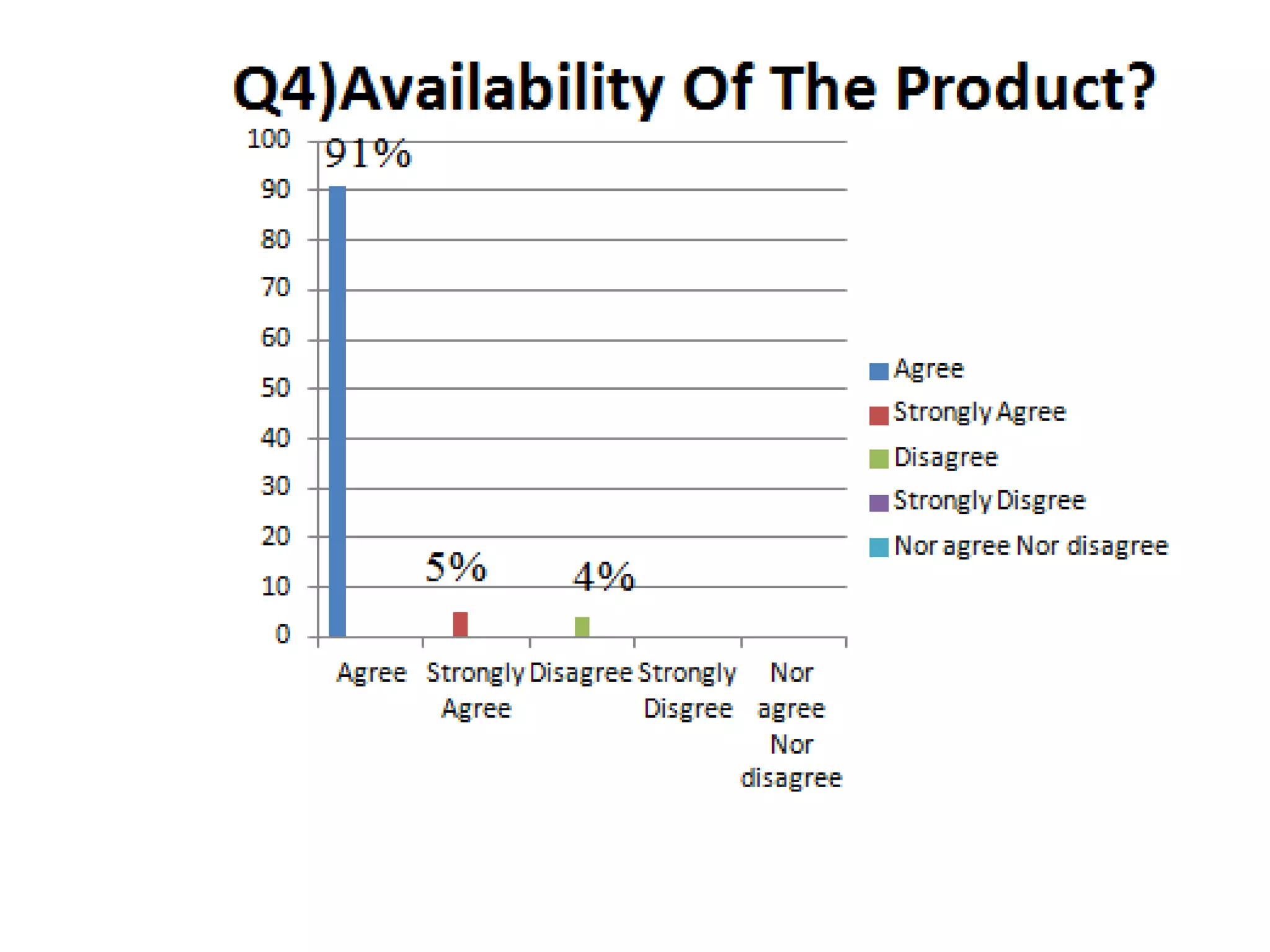 Q4)Availability Of The Product?

100
90
80
70
60
50
40
30
20
10
0

91%
5%
4%

Agree
Strongly Agree
Disagree
Strongly Disgree
Nor agree Nor disagree

Agree
Strongly Agree
Disagree
Strongly Disgree
Nor agree Nor disagree